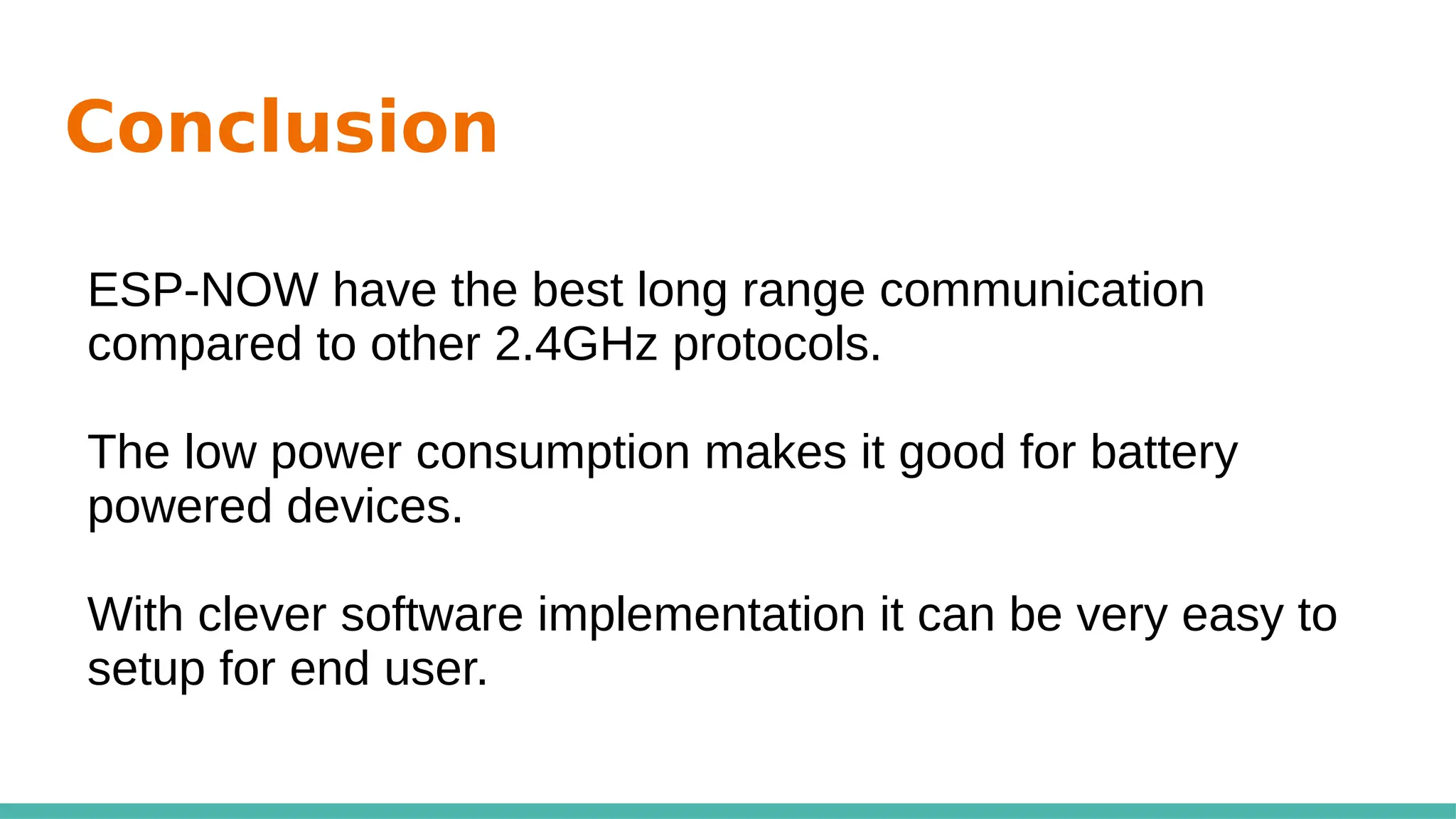 Conclusion

ESP-NOW have the best long range communication compared to other 2.4GHz protocols.

The low power consumption makes it good for battery powered devices.

With clever software implementation it can be very easy to setup for end user.